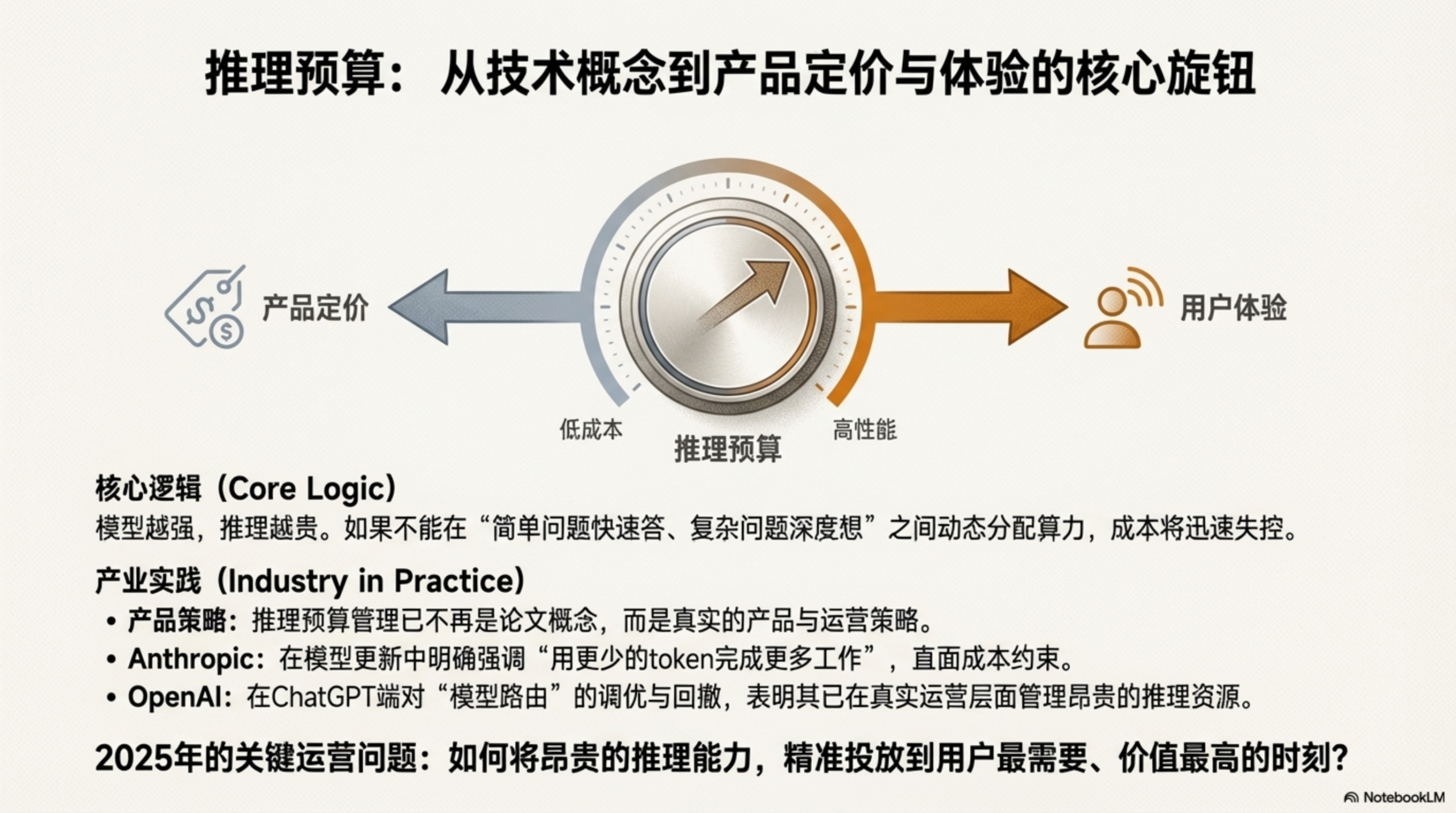 推理预算：从技术概念到产品定价与体验的核心旋钮

产品定价

用户体验

低成本

推理预算

高性能

核心逻辑（Core Logic）
模型越强，推理越贵。如果不能在“简单问题快速答、复杂问题深度想”之间动态分配算力，成本将迅速失控。

产业实践（Industry in Practice）
• 产品策略：推理预算管理已不再是论文概念，而是真实的产品与运营策略。
• Anthropic：在模型更新中明确强调“用更少的token完成更多工作”，直面成本约束。
• OpenAI：在ChatGPT端对“模型路由”的调优与回撤，表明其已在真实运营层面管理昂贵的推理资源。

2025年的关键运营问题：如何将昂贵的推理能力，精准投放到用户最需要、价值最高的时刻？

NotebookLM